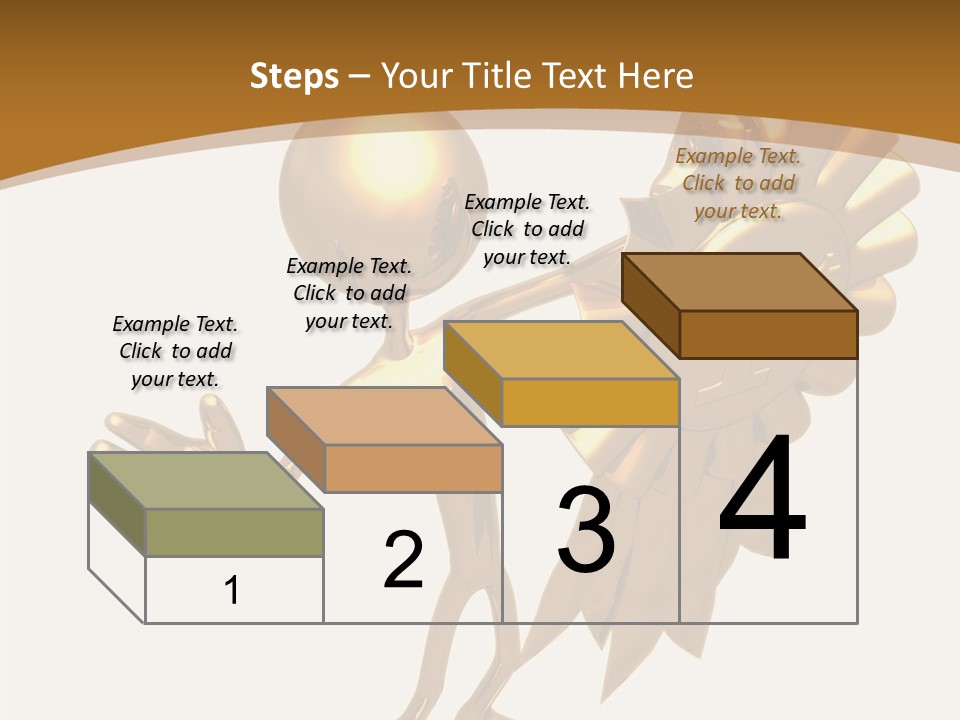 Steps – Your Title Text Here

Example Text. Click to add your text.

Example Text. Click to add your text.

Example Text. Click to add your text.

Example Text. Click to add your text.

1

2

3

4